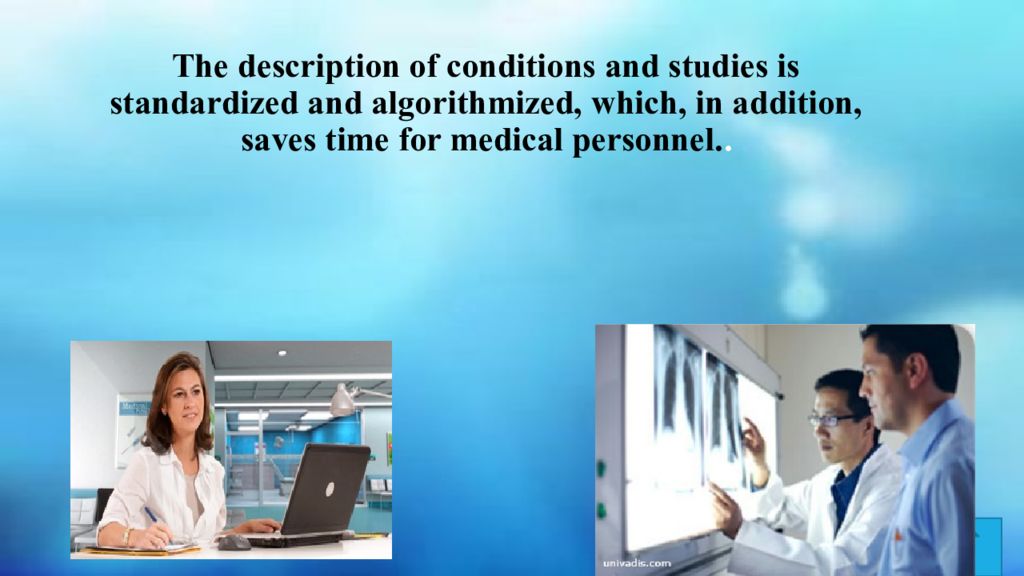 The description of conditions and studies is standardized and algorithmized, which, in addition, saves time for medical personnel..

univadis.com